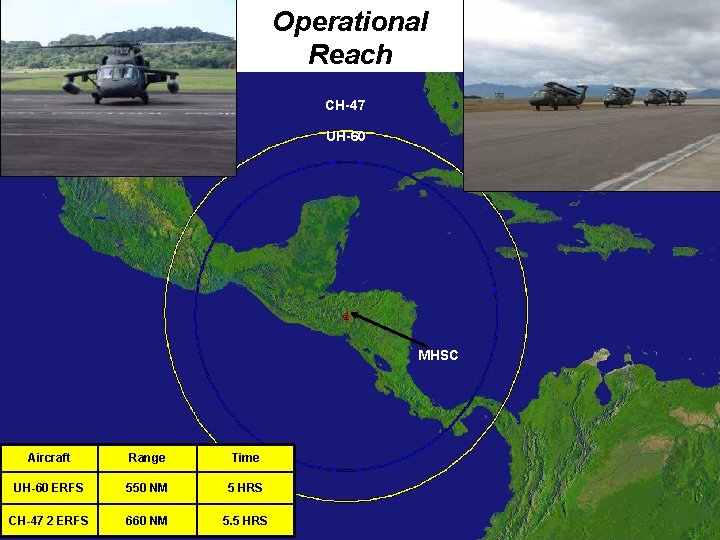 Operational Reach

CH-47

UH-60

MHSC

| Aircraft | Range | Time |
|---|---|---|
| UH-60 ERFS | 550 NM | 5 HRS |
| CH-47 2 ERFS | 660 NM | 5.5 HRS |